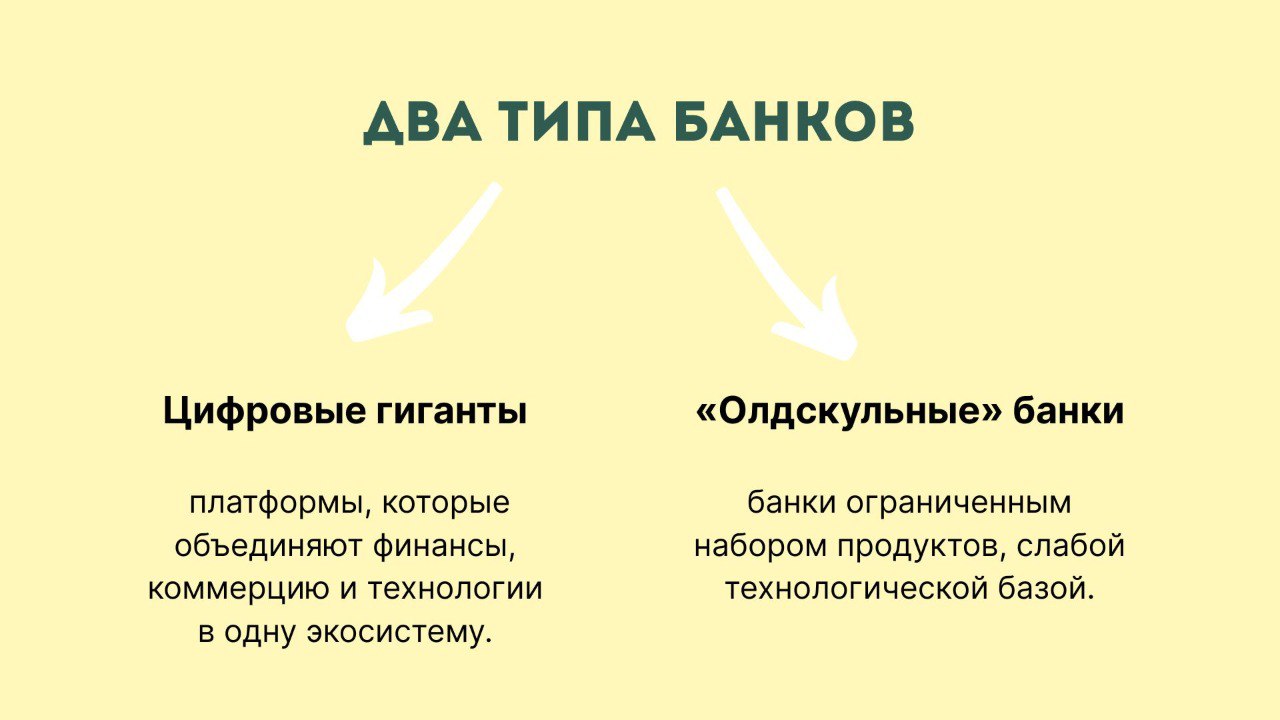 ДВА ТИПА БАНКОВ

Цифровые гиганты

платформы, которые объединяют финансы, коммерцию и технологии в одну экосистему.

«Олдскульные» банки

банки ограниченным набором продуктов, слабой технологической базой.